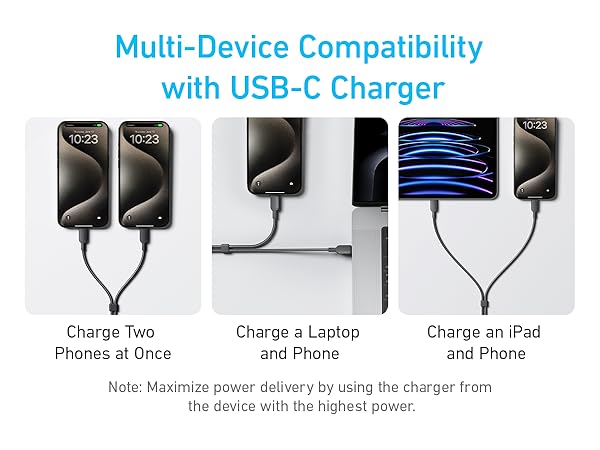 Multi-Device Compatibility with USB-C Charger

10:23

10:23

10:23

Charge Two Phones at Once

Charge a Laptop and Phone

Charge an iPad and Phone

Note: Maximize power delivery by using the charger from the device with the highest power.